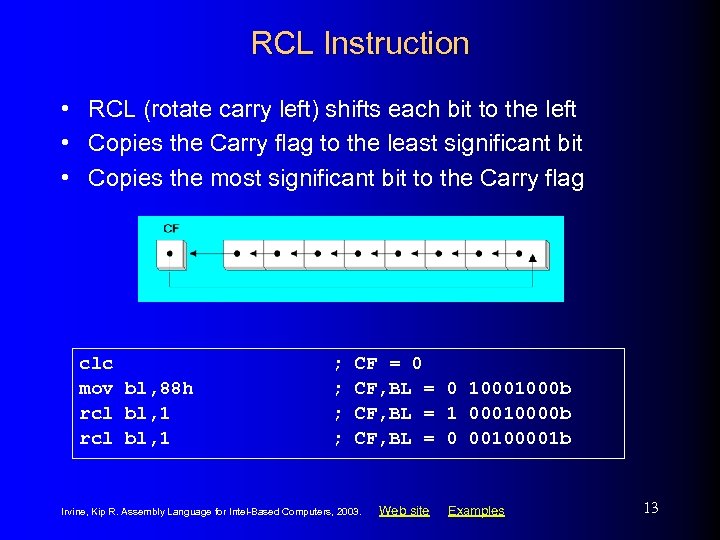 RCL Instruction

• RCL (rotate carry left) shifts each bit to the left
• Copies the Carry flag to the least significant bit
• Copies the most significant bit to the Carry flag

CF

clc ; CF = 0
mov bl,88h ; CF,BL = 0 10001000b
rcl bl,1 ; CF,BL = 1 00010000b
rcl bl,1 ; CF,BL = 0 00100001b

Irvine, Kip R. Assembly Language for Intel-Based Computers, 2003. Web site Examples

13